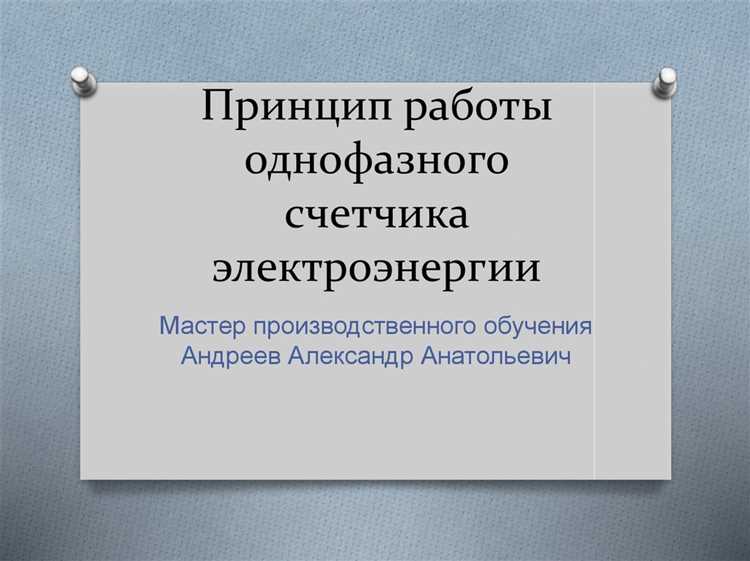 Принцип работы однофазного счетчика электроэнергии

Мастер производственного обучения Андреев Александр Анатольевич